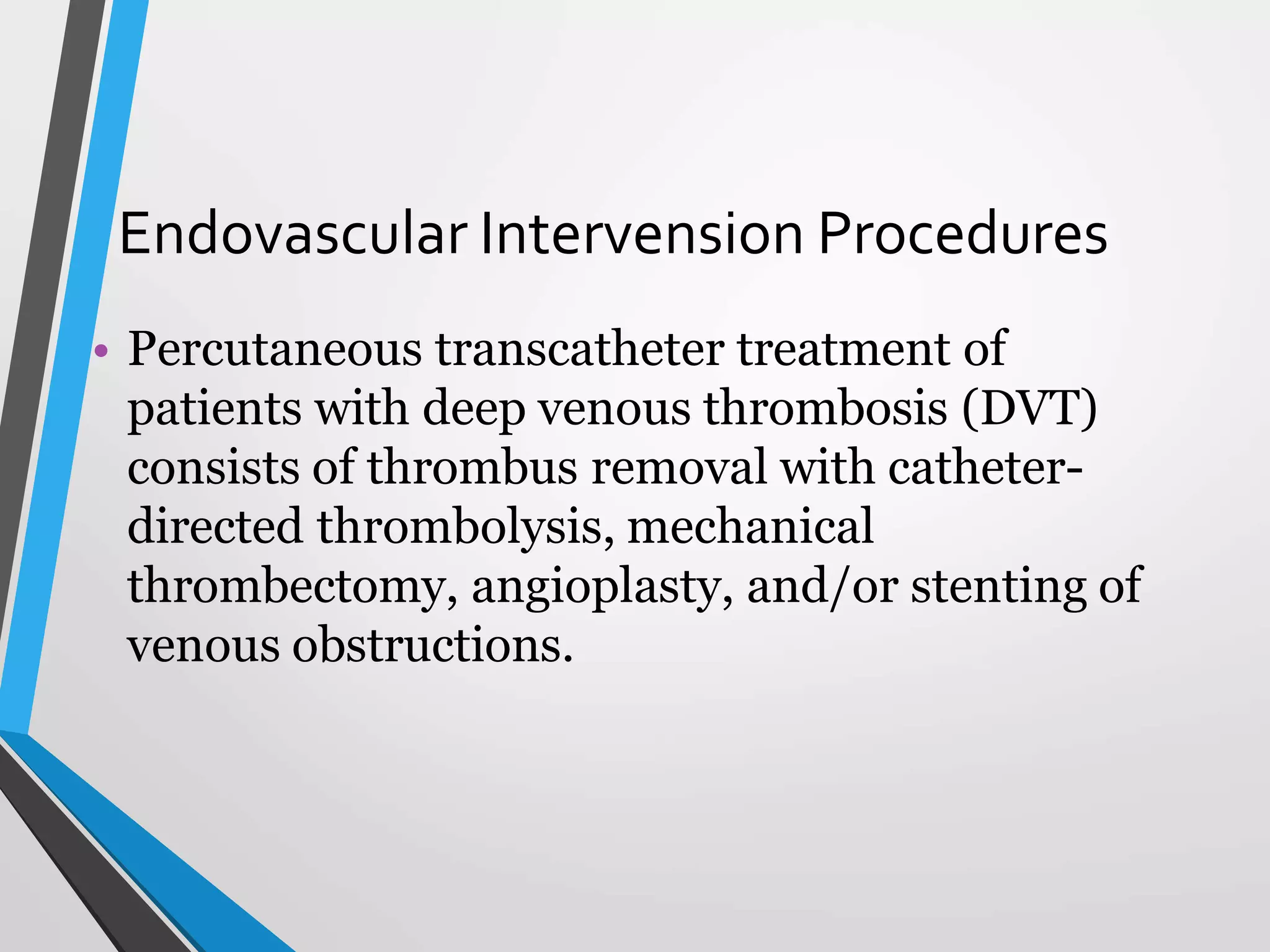 Endovascular Intervension Procedures

• Percutaneous transcatheter treatment of patients with deep venous thrombosis (DVT) consists of thrombus removal with catheter-directed thrombolysis, mechanical thrombectomy, angioplasty, and/or stenting of venous obstructions.